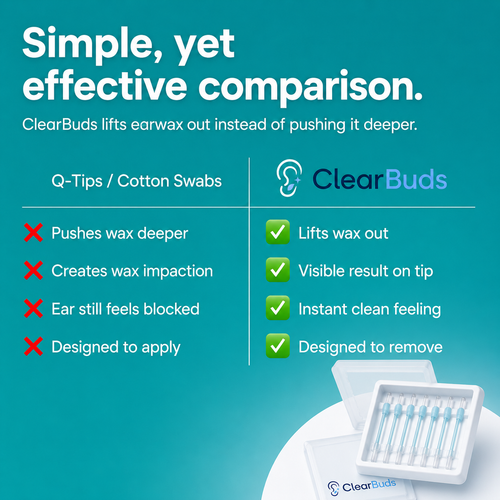 Simple, yet effective comparison.

ClearBuds lifts earwax out instead of pushing it deeper.

| Q-Tips / Cotton Swabs | ClearBuds |
|---|---|
| ❌ Pushes wax deeper | ✅ Lifts wax out |
| ❌ Creates wax impaction | ✅ Visible result on tip |
| ❌ Ear still feels blocked | ✅ Instant clean feeling |
| ❌ Designed to apply | ✅ Designed to remove |

ClearBuds